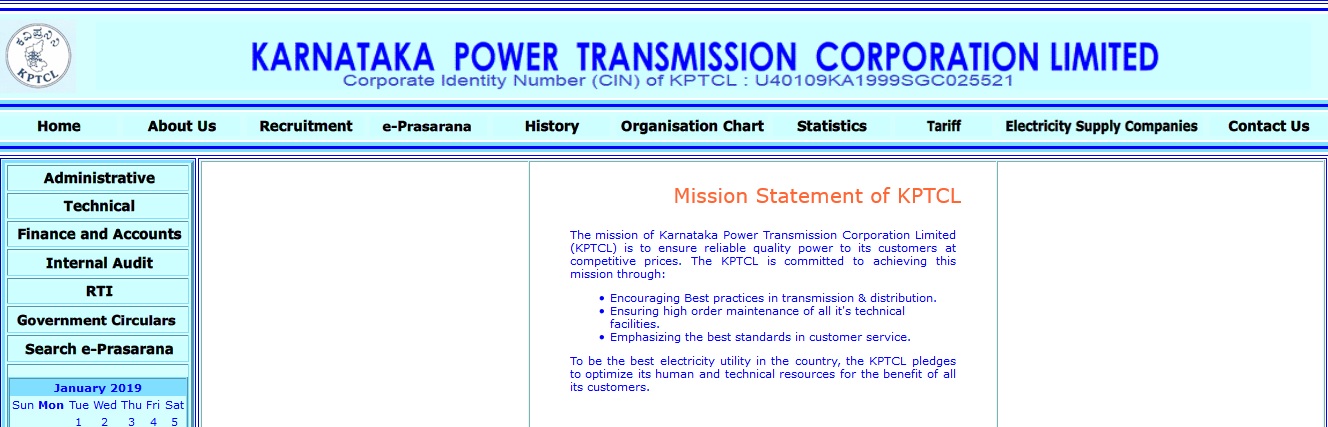 ಕವಿಪ್ರನಿನಿ
KPTCL

KARNATAKA POWER TRANSMISSION CORPORATION LIMITED
Corporate Identity Number (CIN) of KPTCL : U40109KA1999SGC025521

Home About Us Recruitment e-Prasarana History Organisation Chart Statistics Tariff Electricity Supply Companies Contact Us

Administrative
Technical
Finance and Accounts
Internal Audit
RTI
Government Circulars
Search e-Prasarana

January 2019

| Sun | Mon | Tue | Wed | Thu | Fri | Sat |
|---|---|---|---|---|---|---|
| | | 1 | 2 | 3 | 4 | 5 |

Mission Statement of KPTCL

The mission of Karnataka Power Transmission Corporation Limited (KPTCL) is to ensure reliable quality power to its customers at competitive prices. The KPTCL is committed to achieving this mission through:

• Encouraging Best practices in transmission & distribution.
• Ensuring high order maintenance of all it's technical facilities.
• Emphasizing the best standards in customer service.

To be the best electricity utility in the country, the KPTCL pledges to optimize its human and technical resources for the benefit of all its customers.